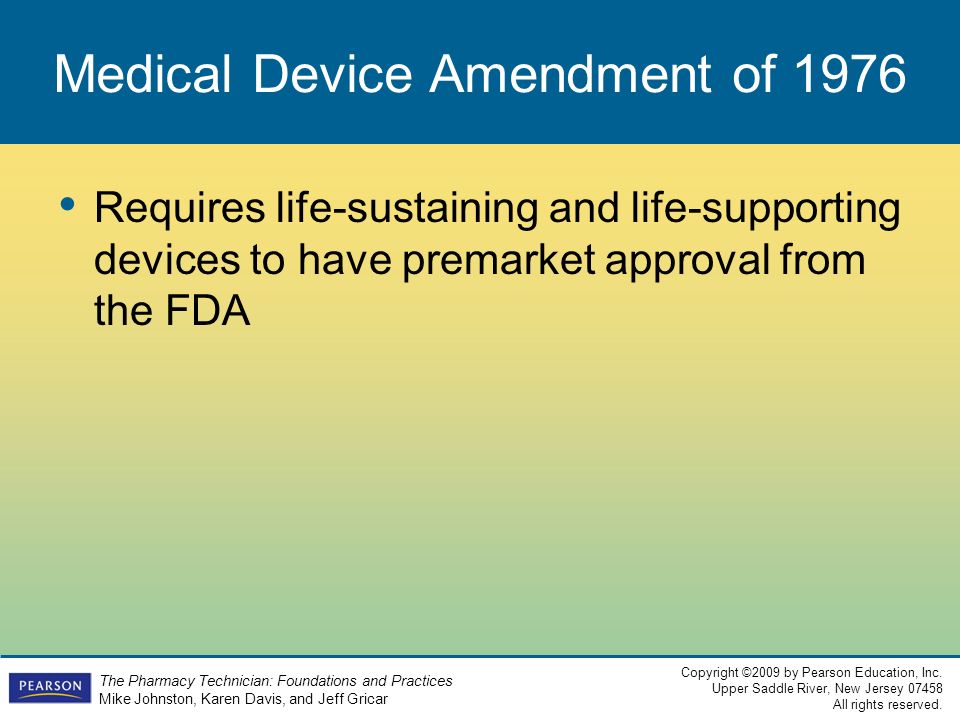 Medical Device Amendment of 1976

• Requires life-sustaining and life-supporting devices to have premarket approval from the FDA

PEARSON

The Pharmacy Technician: Foundations and Practices
Mike Johnston, Karen Davis, and Jeff Gricar

Copyright ©2009 by Pearson Education, Inc.
Upper Saddle River, New Jersey 07458
All rights reserved.